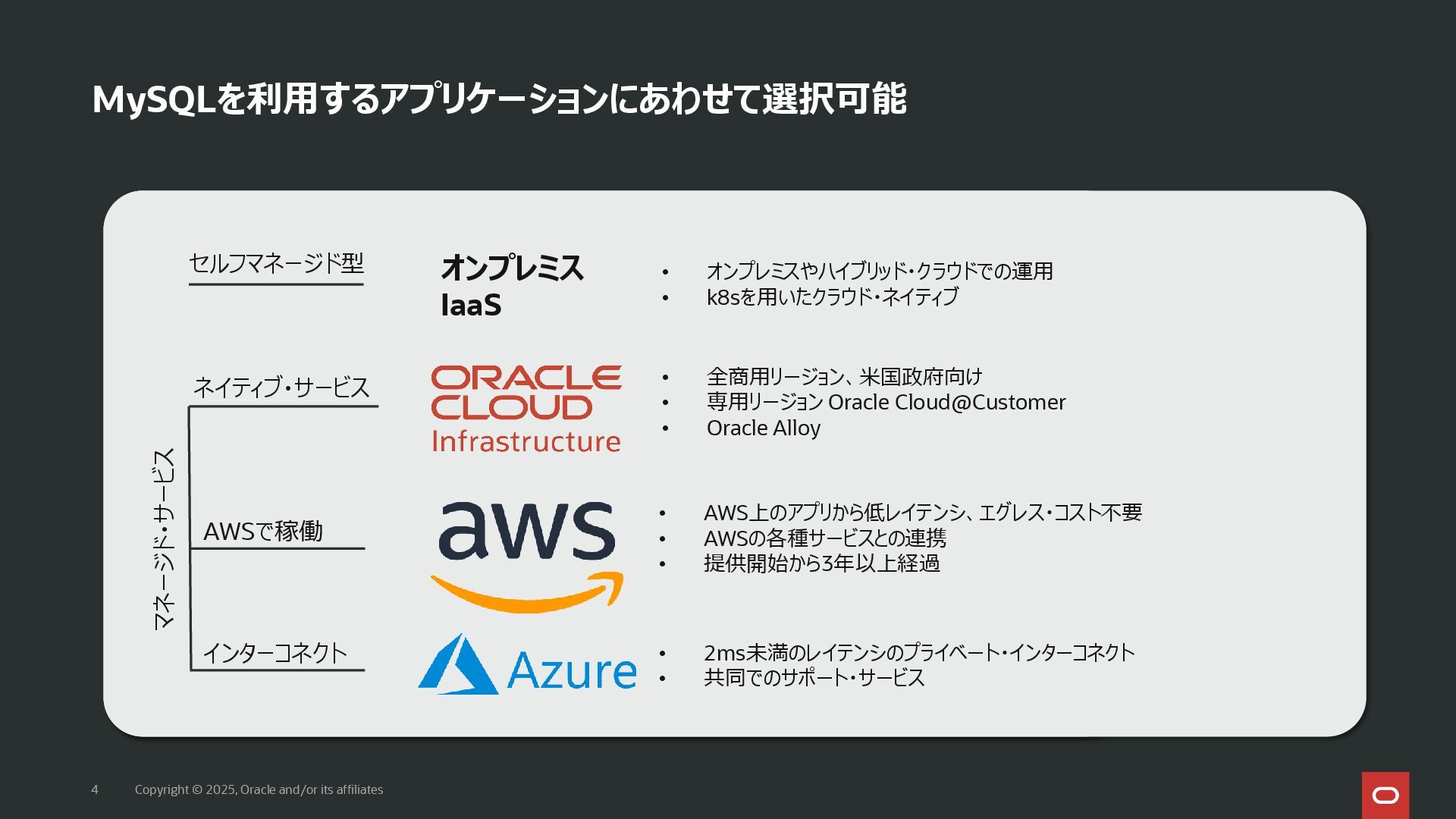 MySQLを利用するアプリケーションにあわせて選択可能

セルフマネージド型

オンプレミス
IaaS

• オンプレミスやハイブリッド・クラウドでの運用
• k8sを用いたクラウド・ネイティブ

マネージド・サービス

ネイティブ・サービス

ORACLE CLOUD Infrastructure

• 全商用リージョン、米国政府向け
• 専用リージョン Oracle Cloud@Customer
• Oracle Alloy

AWSで稼働

aws

• AWS上のアプリから低レイテンシ、エグレス・コスト不要
• AWSの各種サービスとの連携
• 提供開始から3年以上経過

インターコネクト

Azure

• 2ms未満のレイテンシのプライベート・インターコネクト
• 共同でのサポート・サービス

4 Copyright © 2025, Oracle and/or its affiliates